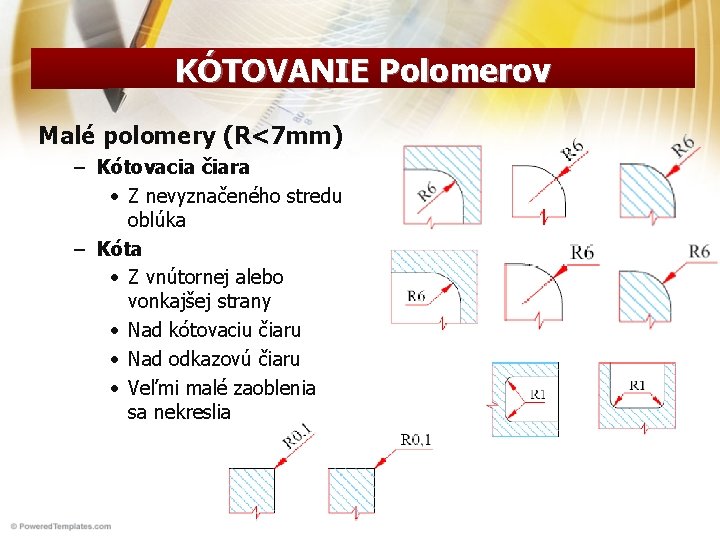 KÓTOVANIE Polomerov

Malé polomery (R<7mm)

– Kótovacia čiara
  • Z nevyznačeného stredu oblúka
– Kóta
  • Z vnútornej alebo vonkajšej strany
  • Nad kótovaciu čiaru
  • Nad odkazovú čiaru
  • Veľmi malé zaoblenia sa nekreslia

R6
R6
R6
R6
R6
R6
R1
R1
R0,1
R0,1

© PoweredTemplates.com